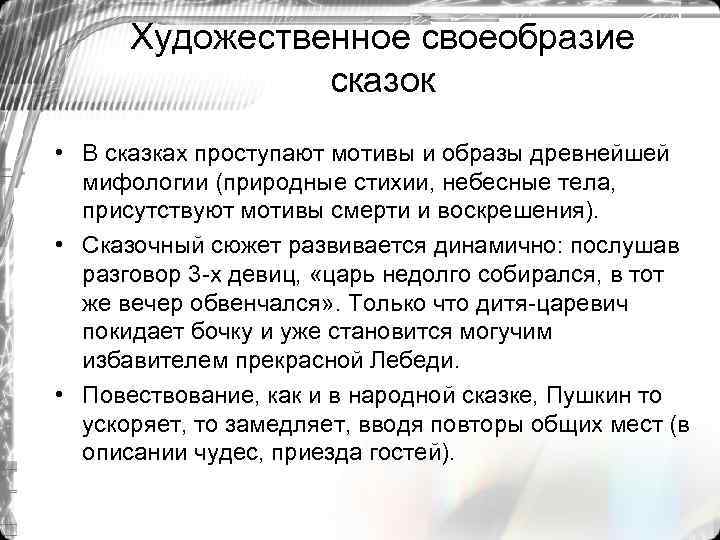 Художественное своеобразие сказок

• В сказках проступают мотивы и образы древнейшей мифологии (природные стихии, небесные тела, присутствуют мотивы смерти и воскрешения).

• Сказочный сюжет развивается динамично: послушав разговор 3-х девиц, «царь недолго собирался, в тот же вечер обвенчался». Только что дитя-царевич покидает бочку и уже становится могучим избавителем прекрасной Лебеди.

• Повествование, как и в народной сказке, Пушкин то ускоряет, то замедляет, вводя повторы общих мест (в описании чудес, приезда гостей).